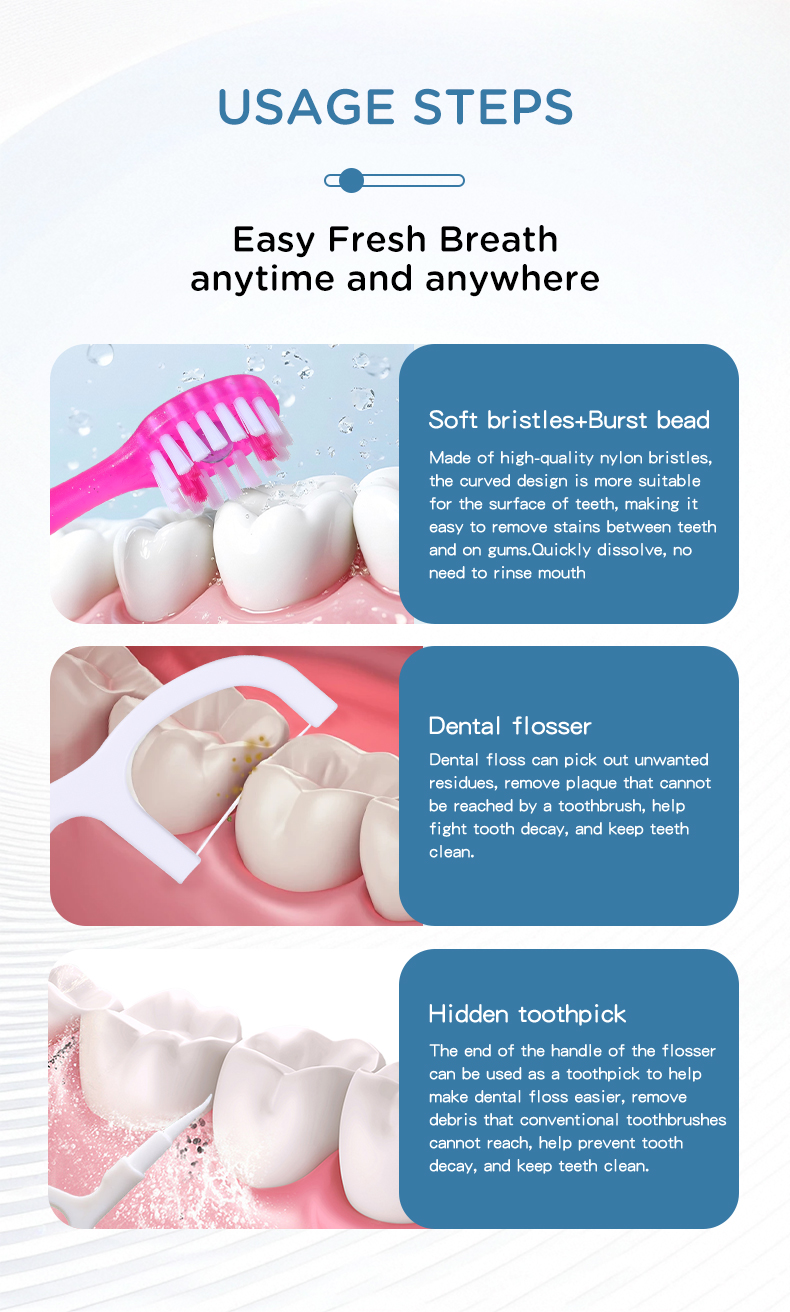 USAGE STEPS

Easy Fresh Breath anytime and anywhere

Soft bristles+Burst bead

Made of high-quality nylon bristles, the curved design is more suitable for the surface of teeth, making it easy to remove stains between teeth and on gums.Quickly dissolve, no need to rinse mouth

Dental flosser

Dental floss can pick out unwanted residues, remove plaque that cannot be reached by a toothbrush, help fight tooth decay, and keep teeth clean.

Hidden toothpick

The end of the handle of the flosser can be used as a toothpick to help make dental floss easier, remove debris that conventional toothbrushes cannot reach, help prevent tooth decay, and keep teeth clean.